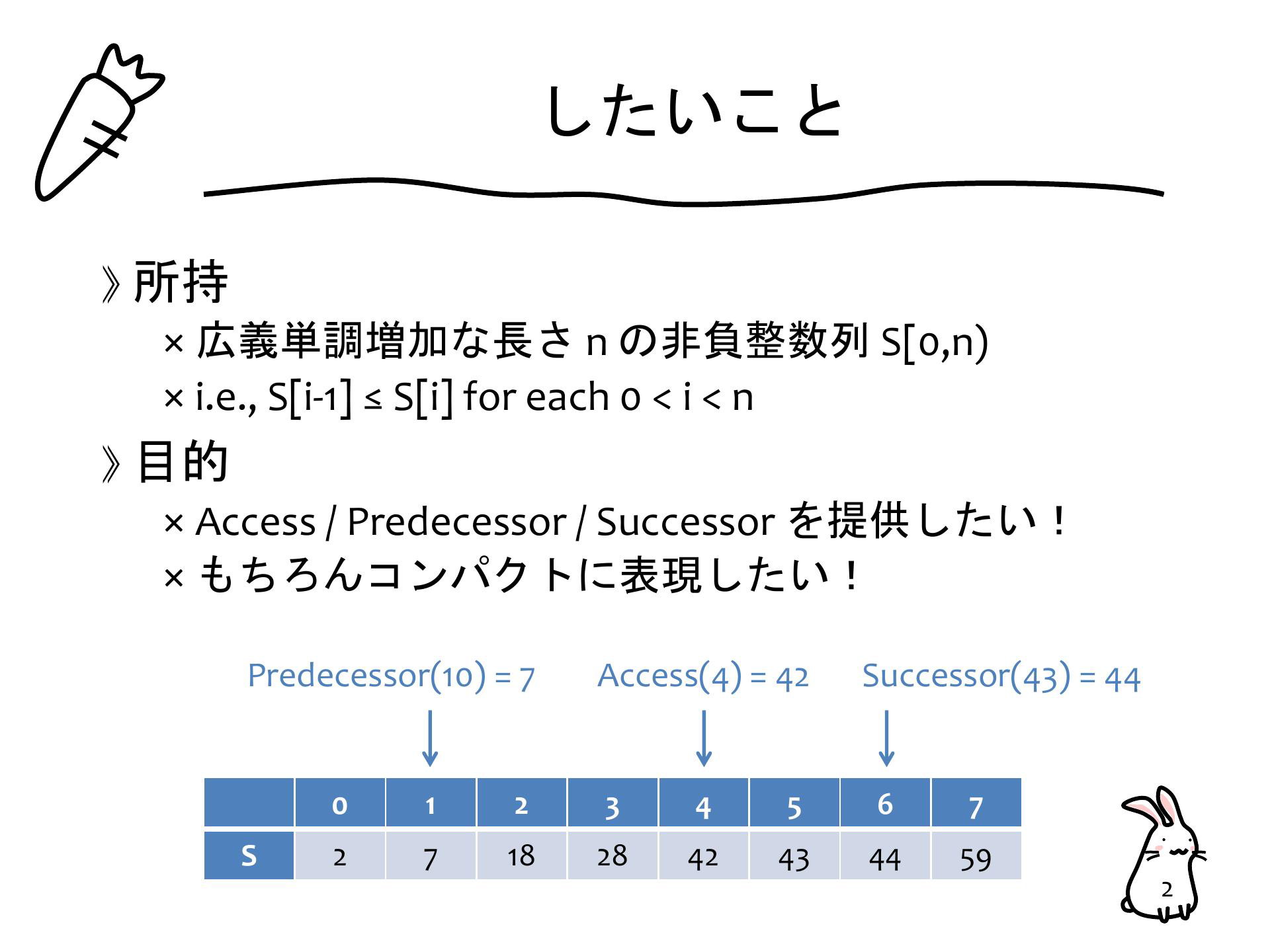 したいこと

》所持

× 広義単調増加な長さ n の非負整数列 S[0,n)

× i.e., S[i-1] ≤ S[i] for each 0 < i < n

》目的

× Access / Predecessor / Successor を提供したい！

× もちろんコンパクトに表現したい！

Predecessor(10) = 7　Access(4) = 42　Successor(43) = 44

| | 0 | 1 | 2 | 3 | 4 | 5 | 6 | 7 |
|---|---|---|---|---|---|---|---|---|
| S | 2 | 7 | 18 | 28 | 42 | 43 | 44 | 59 |

2